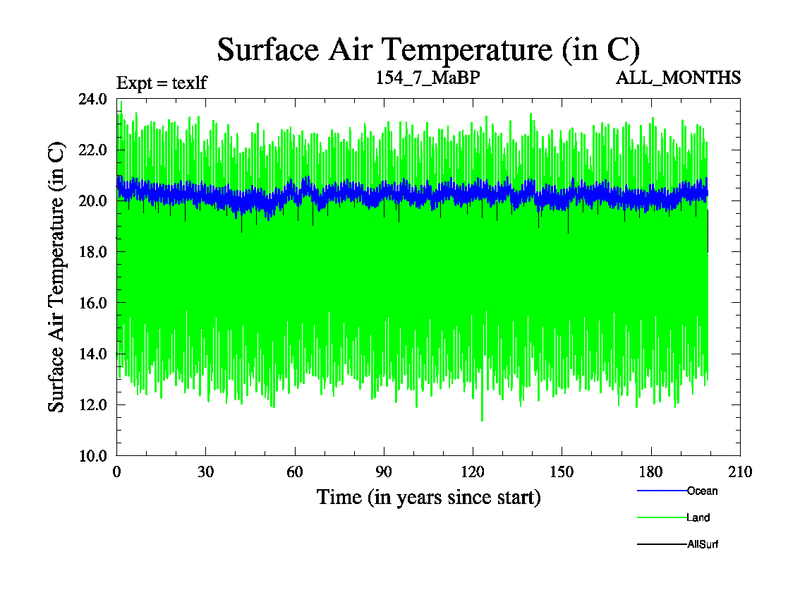 Surface Air Temperature (in C)

Expt = texlf

154_7_MaBP

ALL_MONTHS

Surface Air Temperature (in C)

24.0
22.0
20.0
18.0
16.0
14.0
12.0
10.0

0
30
60
90
120
150
180
210

Time (in years since start)

Ocean

Land

AllSurf